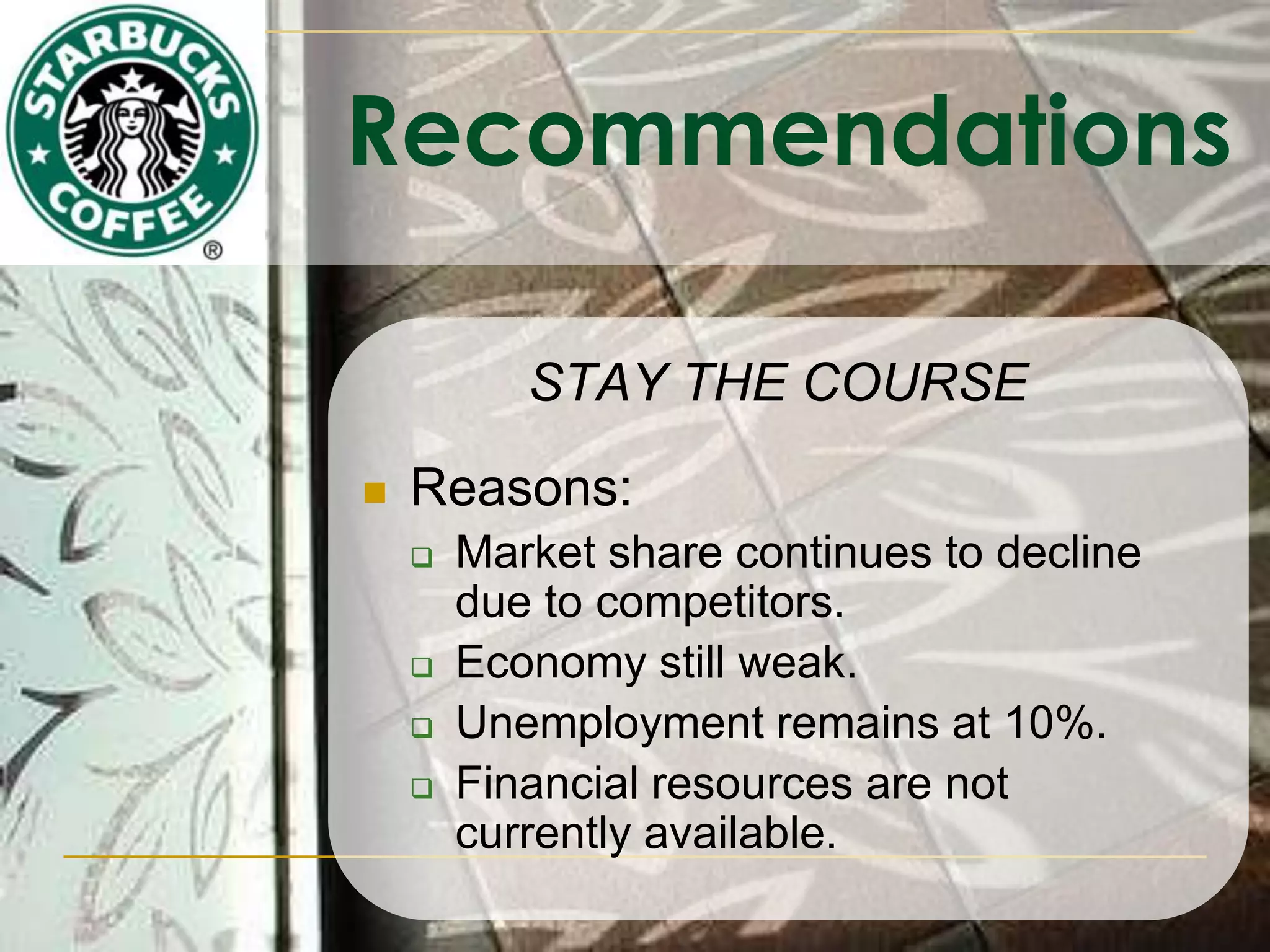 STARBUCKS COFFEE ®

Recommendations

STAY THE COURSE

Reasons:
Market share continues to decline due to competitors.
Economy still weak.
Unemployment remains at 10%.
Financial resources are not currently available.